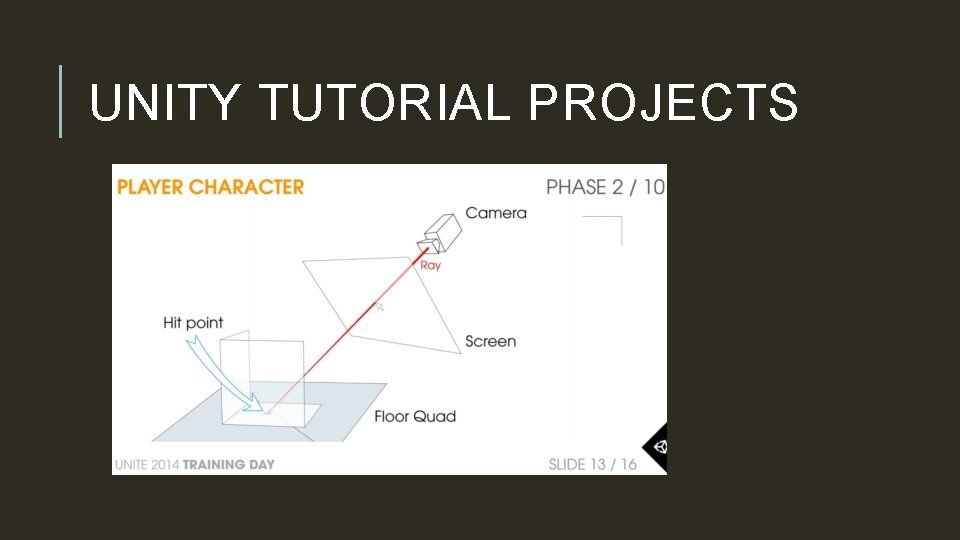 UNITY TUTORIAL PROJECTS

PLAYER CHARACTER

PHASE 2 / 10

Camera

Ray

Hit point

Screen

Floor Quad

UNITE 2014 TRAINING DAY

SLIDE 13 / 16